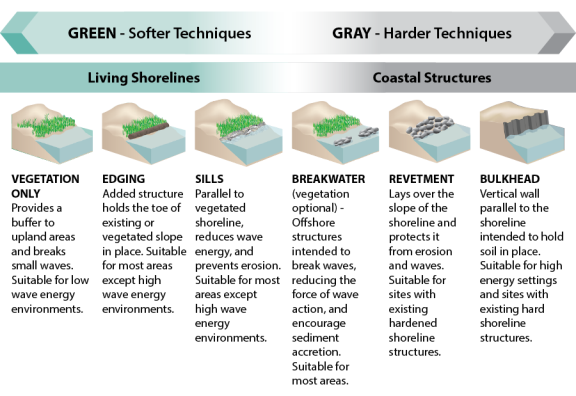 GREEN - Softer Techniques

GRAY - Harder Techniques

Living Shorelines

Coastal Structures

VEGETATION ONLY
Provides a buffer to upland areas and breaks small waves. Suitable for low wave energy environments.

EDGING
Added structure holds the toe of existing or vegetated slope in place. Suitable for most areas except high wave energy environments.

SILLS
Parallel to vegetated shoreline, reduces wave energy, and prevents erosion. Suitable for most areas except high wave energy environments.

BREAKWATER
(vegetation optional) - Offshore structures intended to break waves, reducing the force of wave action, and encourage sediment accretion. Suitable for most areas.

REVETMENT
Lays over the slope of the shoreline and protects it from erosion and waves. Suitable for sites with existing hardened shoreline structures.

BULKHEAD
Vertical wall parallel to the shoreline intended to hold soil in place. Suitable for high energy settings and sites with existing hard shoreline structures.